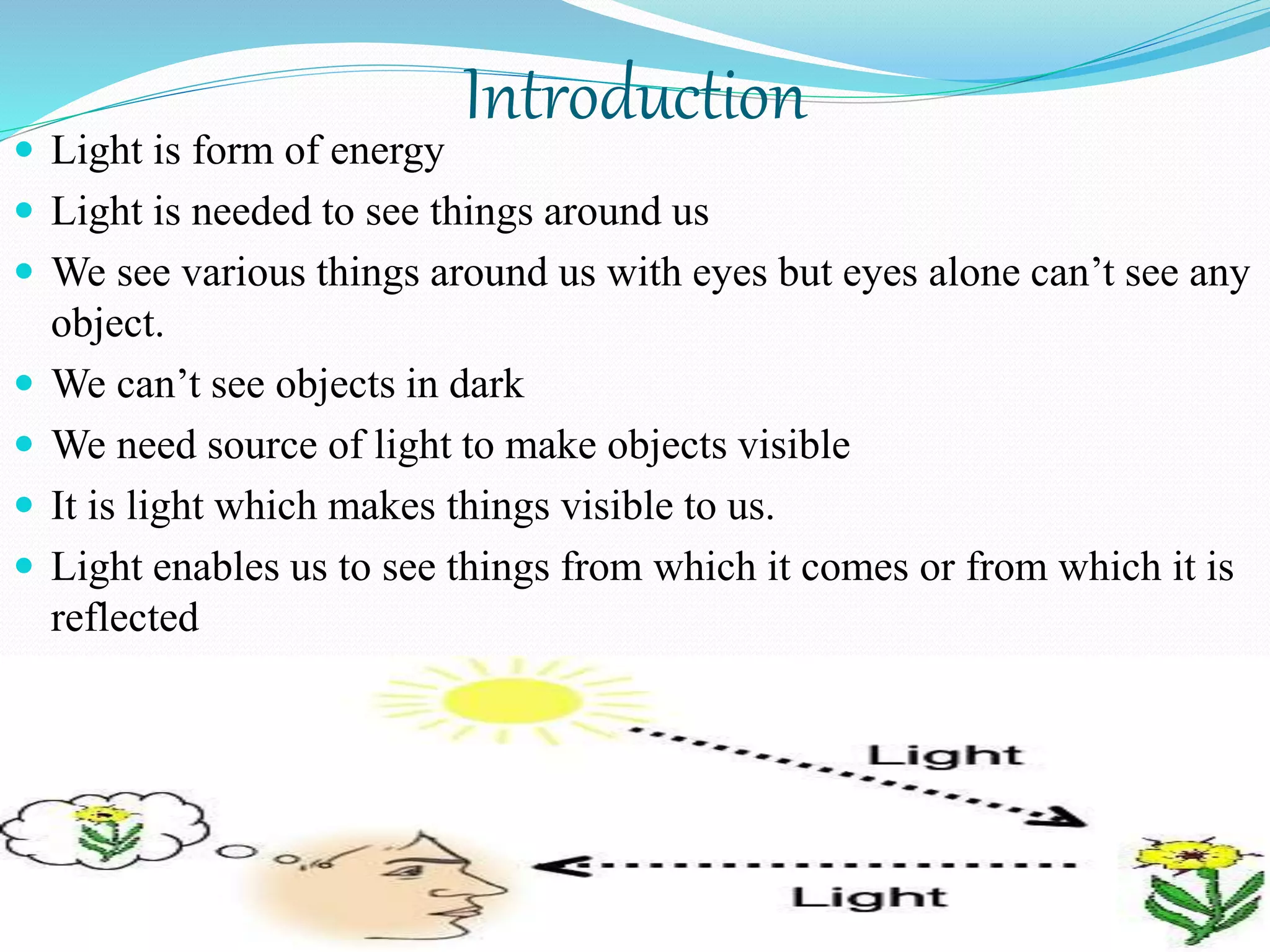 Introduction

- Light is form of energy
- Light is needed to see things around us
- We see various things around us with eyes but eyes alone can’t see any object.
- We can’t see objects in dark
- We need source of light to make objects visible
- It is light which makes things visible to us.
- Light enables us to see things from which it comes or from which it is reflected

Light

Light